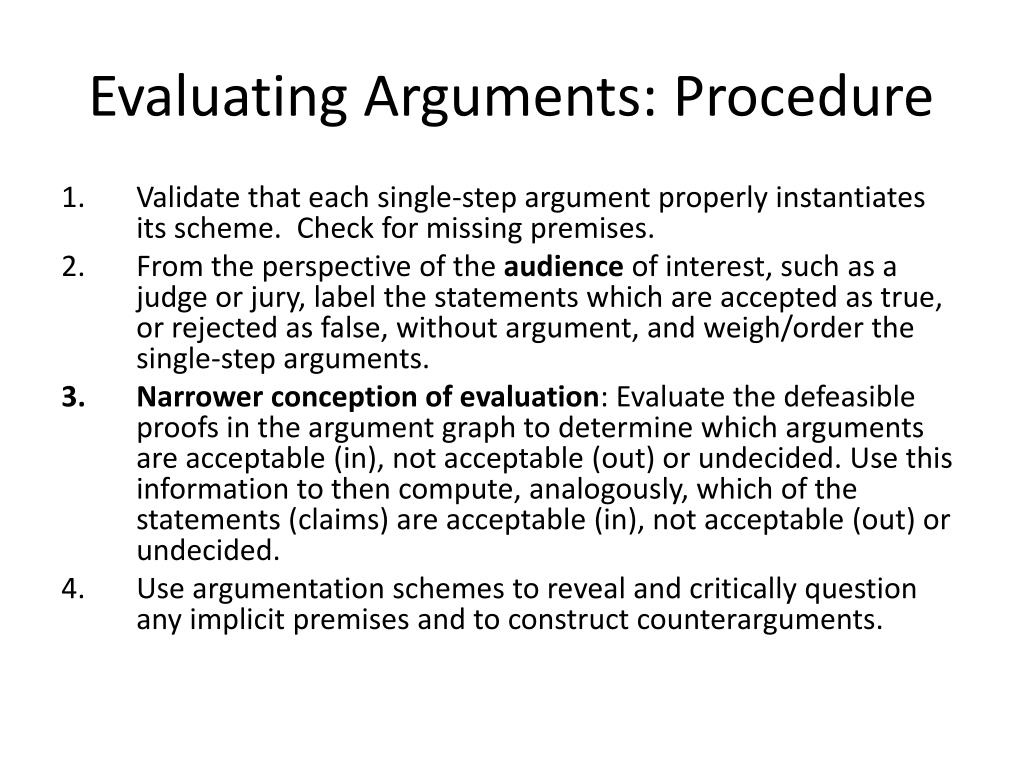 Evaluating Arguments: Procedure

1. Validate that each single-step argument properly instantiates its scheme. Check for missing premises.
2. From the perspective of the audience of interest, such as a judge or jury, label the statements which are accepted as true, or rejected as false, without argument, and weigh/order the single-step arguments.
3. Narrower conception of evaluation: Evaluate the defeasible proofs in the argument graph to determine which arguments are acceptable (in), not acceptable (out) or undecided. Use this information to then compute, analogously, which of the statements (claims) are acceptable (in), not acceptable (out) or undecided.
4. Use argumentation schemes to reveal and critically question any implicit premises and to construct counterarguments.